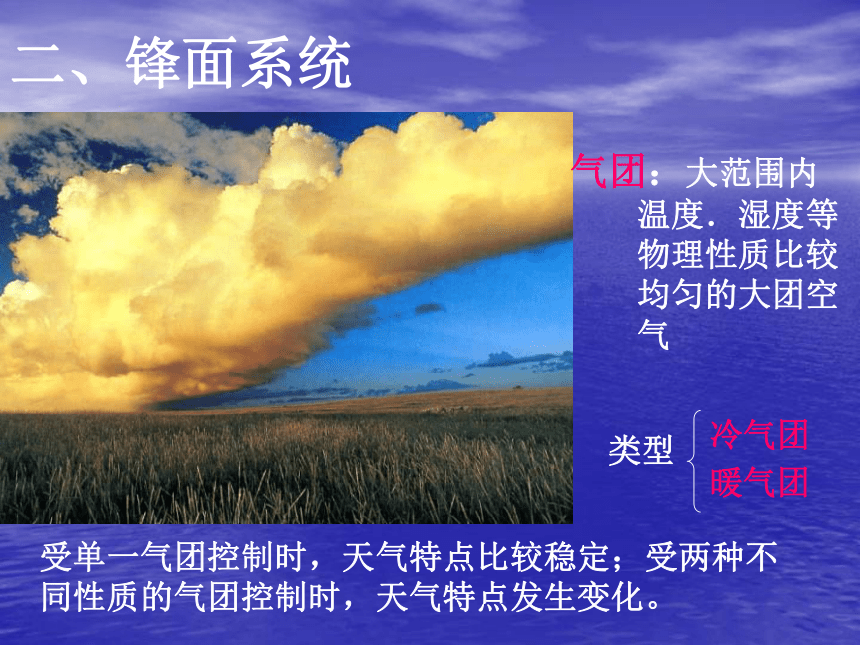 二、锋面系统

气团：大范围内温度．湿度等物理性质比较均匀的大团空气

类型 冷气团
暖气团

受单一气团控制时，天气特点比较稳定；受两种不同性质的气团控制时，天气特点发生变化。